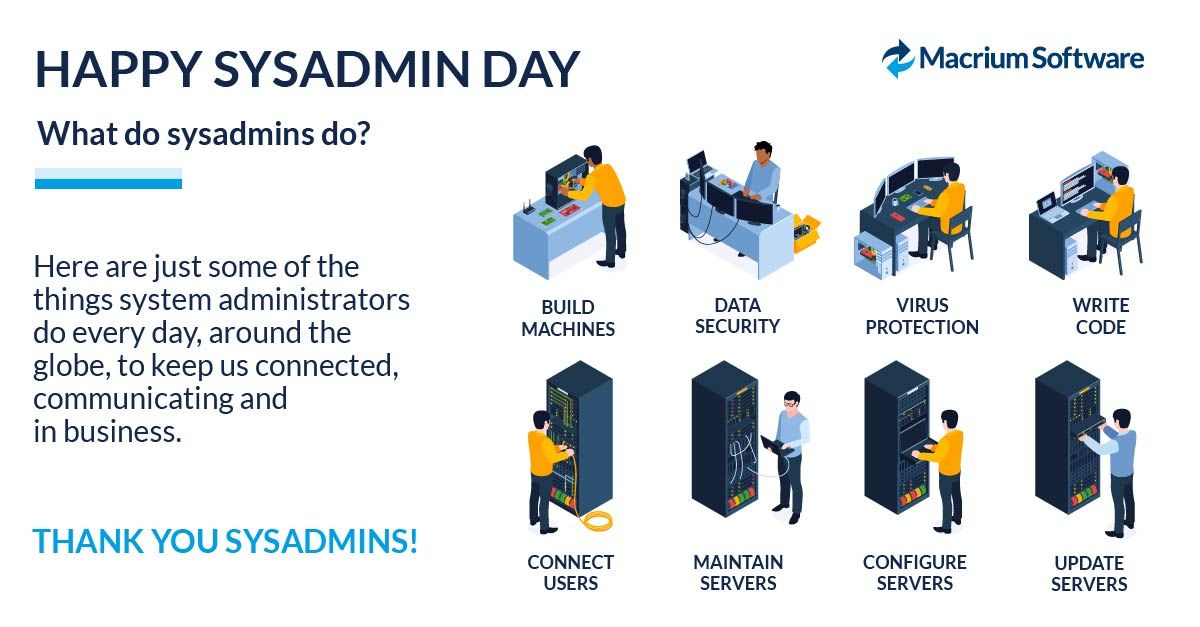 HAPPY SYSADMIN DAY

Macrium Software

What do sysadmins do?

Here are just some of the things system administrators do every day, around the globe, to keep us connected, communicating and in business.

THANK YOU SYSADMINS!

BUILD MACHINES

DATA SECURITY

VIRUS PROTECTION

WRITE CODE

CONNECT USERS

MAINTAIN SERVERS

CONFIGURE SERVERS

UPDATE SERVERS